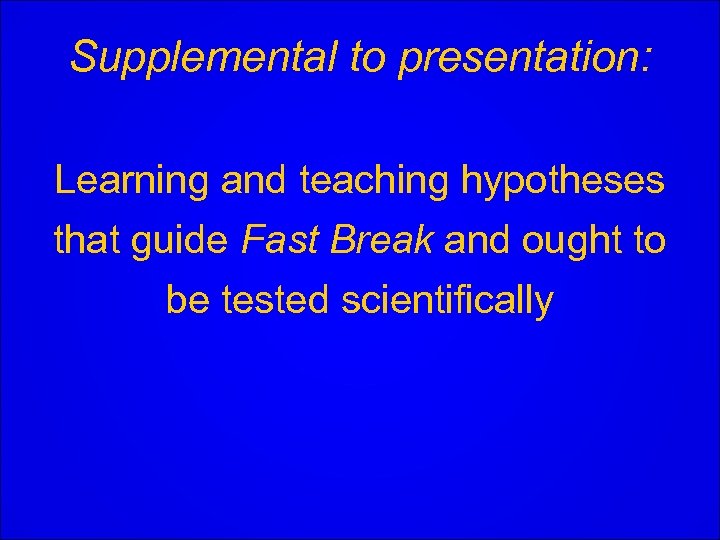 Supplemental to presentation:

Learning and teaching hypotheses that guide Fast Break and ought to be tested scientifically